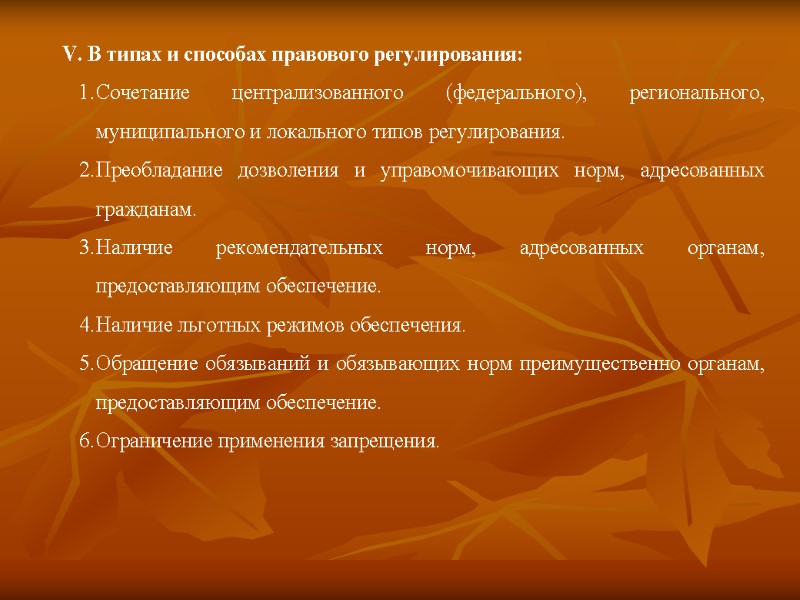 V. В типах и способах правового регулирования:

1.Сочетание централизованного (федерального), регионального, муниципального и локального типов регулирования.

2.Преобладание дозволения и управомочивающих норм, адресованных гражданам.

3.Наличие рекомендательных норм, адресованных органам, предоставляющим обеспечение.

4.Наличие льготных режимов обеспечения.

5.Обращение обязываний и обязывающих норм преимущественно органам, предоставляющим обеспечение.

6.Ограничение применения запрещения.